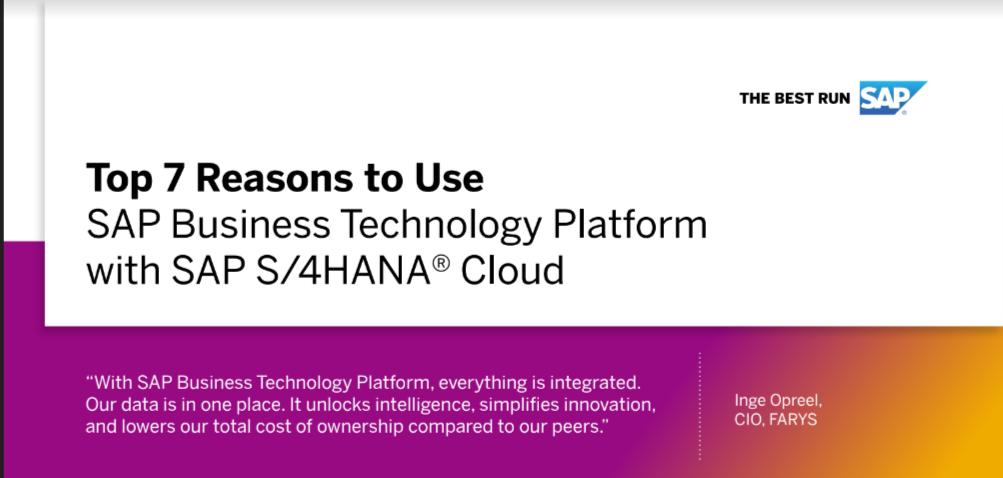 THE BEST RUN SAP

Top 7 Reasons to Use
SAP Business Technology Platform with SAP S/4HANA® Cloud

"With SAP Business Technology Platform, everything is integrated. Our data is in one place. It unlocks intelligence, simplifies innovation, and lowers our total cost of ownership compared to our peers."

Inge Opreel,
CIO, FARYS